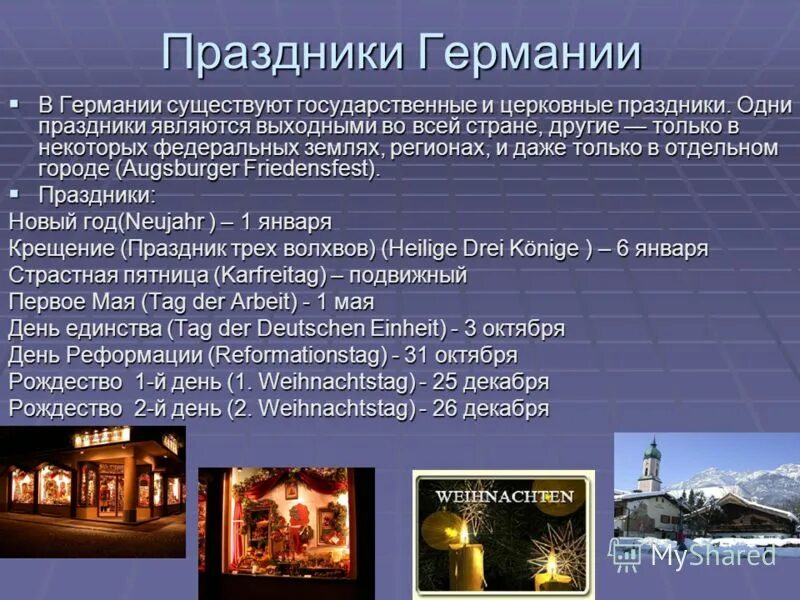 Праздники Германии

▪ В Германии существуют государственные и церковные праздники. Одни праздники являются выходными во всей стране, другие — только в некоторых федеральных землях, регионах, и даже только в отдельном городе (Augsburger Friedensfest).

▪ Праздники:

Новый год(Neujahr ) – 1 января
Крещение (Праздник трех волхвов) (Heilige Drei Könige ) – 6 января
Страстная пятница (Karfreitag) – подвижный
Первое Мая (Tag der Arbeit) - 1 мая
День единства (Tag der Deutschen Einheit) - 3 октября
День Реформации (Reformationstag) - 31 октября
Рождество 1-й день (1. Weihnachtstag) - 25 декабря
Рождество 2-й день (2. Weihnachtstag) - 26 декабря

WEIHNACHTEN

MyShared